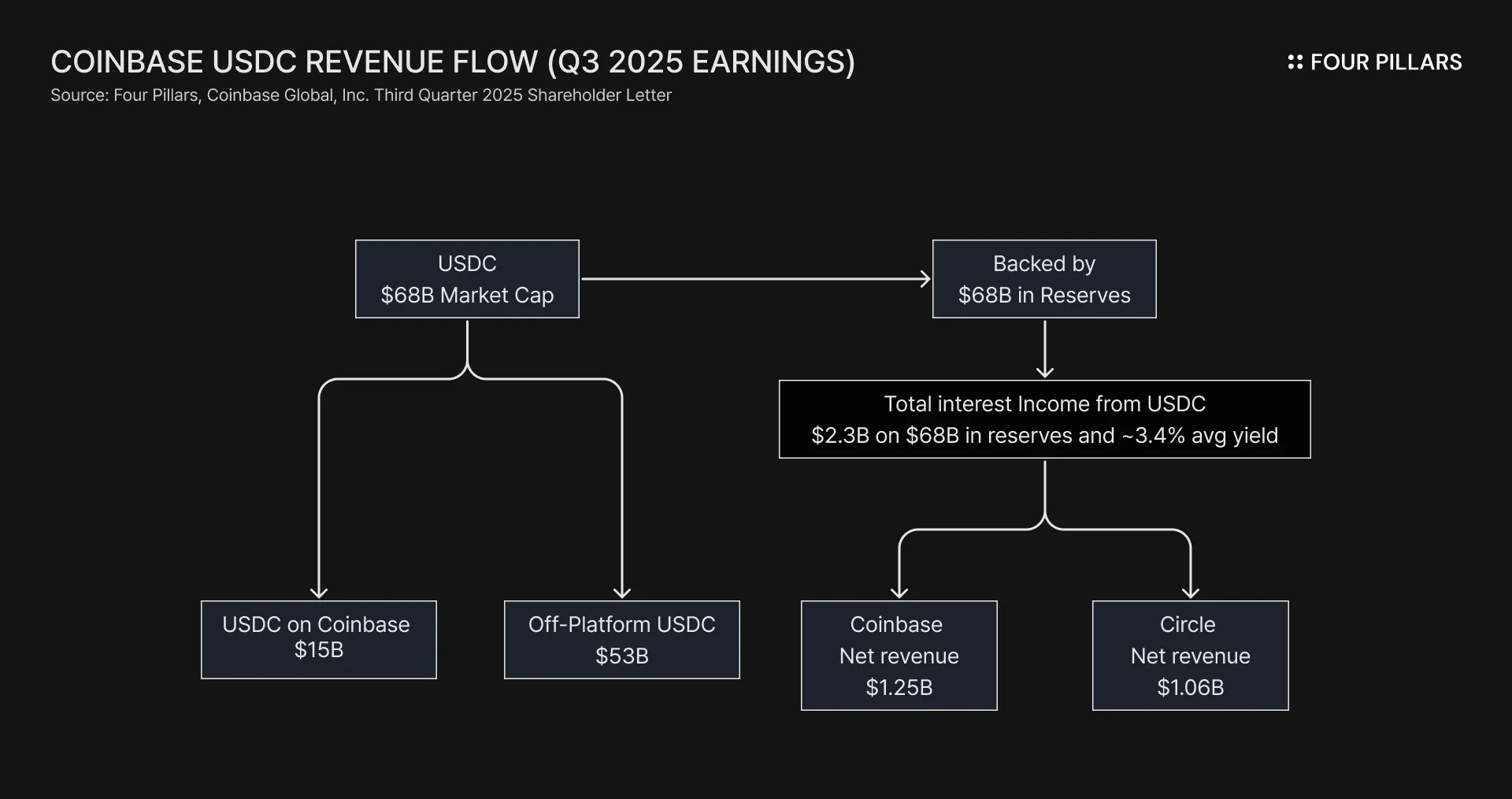 COINBASE USDC REVENUE FLOW (Q3 2025 EARNINGS)
Source: Four Pillars, Coinbase Global, Inc. Third Quarter 2025 Shareholder Letter

FOUR PILLARS

USDC
\$68B Market Cap

Backed by
\$68B in Reserves

Total interest Income from USDC
\$2.3B on \$68B in reserves and ~3.4% avg yield

USDC on Coinbase
\$15B

Off-Platform USDC
\$53B

Coinbase
Net revenue
\$1.25B

Circle
Net revenue
\$1.06B